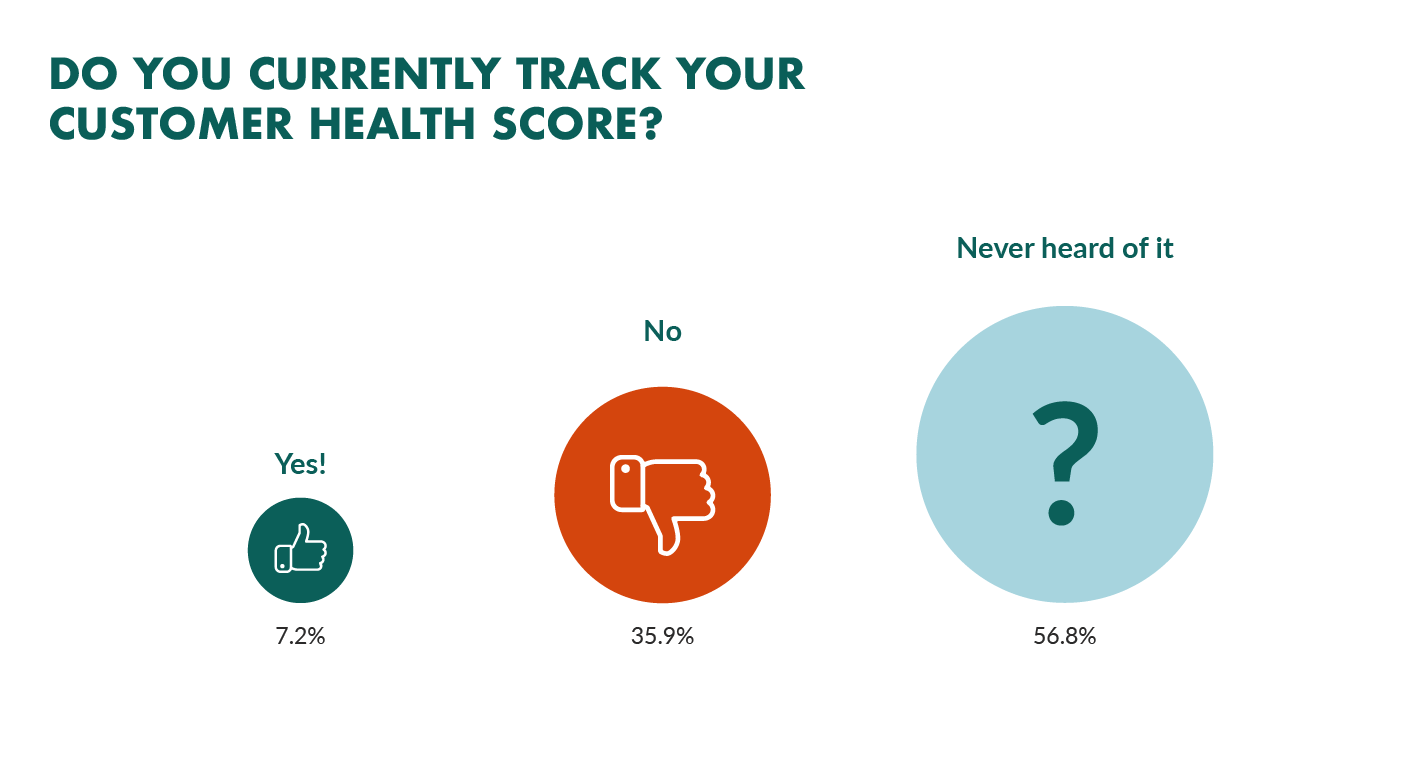 DO YOU CURRENTLY TRACK YOUR CUSTOMER HEALTH SCORE?

Yes!

7.2%

No

35.9%

Never heard of it

?

56.8%